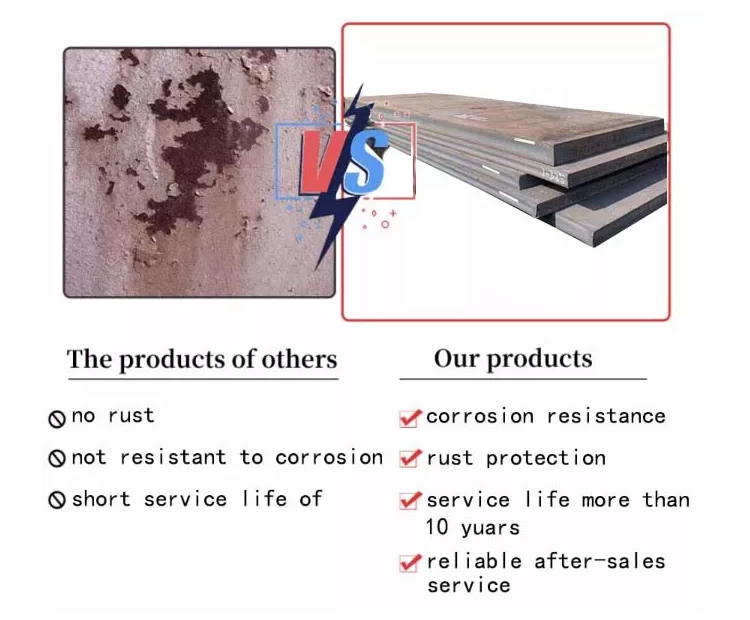 VS

The products of others

no rust

not resistant to corrosion

short service life of

Our products

corrosion resistance

rust protection

service life more than 10 yuars

reliable after-sales service